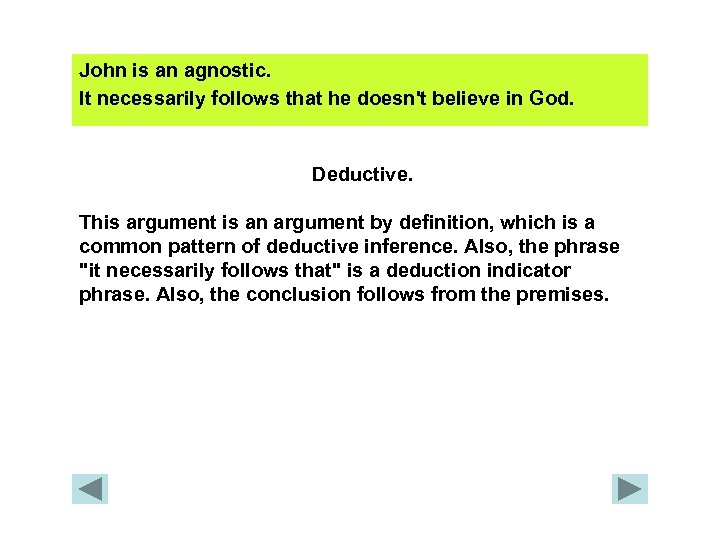 John is an agnostic.
It necessarily follows that he doesn't believe in God.

Deductive.

This argument is an argument by definition, which is a common pattern of deductive inference. Also, the phrase "it necessarily follows that" is a deduction indicator phrase. Also, the conclusion follows from the premises.